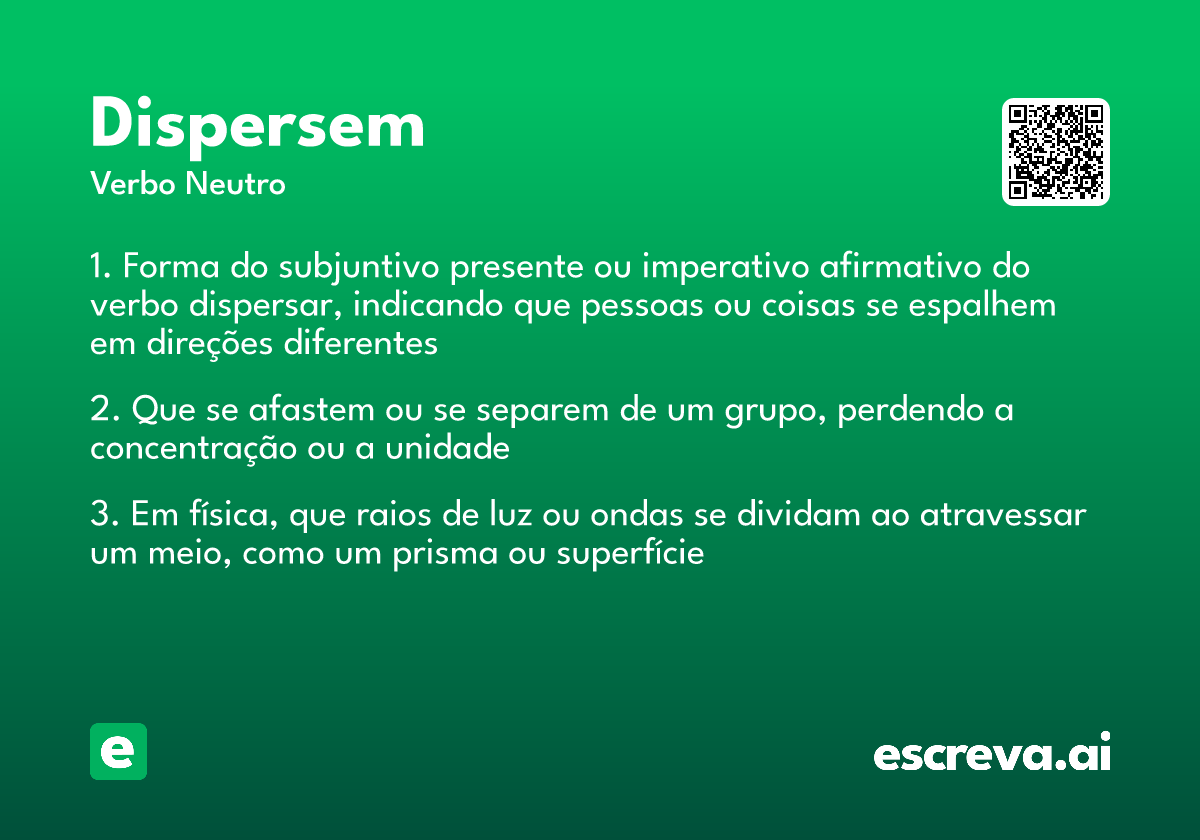 Dispersem
Verbo Neutro

1. Forma do subjuntivo presente ou imperativo afirmativo do verbo dispersar, indicando que pessoas ou coisas se espalhem em direções diferentes

2. Que se afastem ou se separem de um grupo, perdendo a concentração ou a unidade

3. Em física, que raios de luz ou ondas se dividam ao atravessar um meio, como um prisma ou superfície

e

escreva.ai